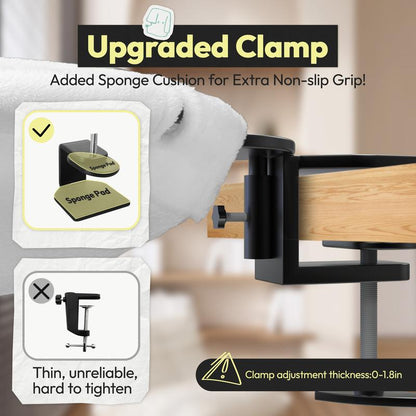 Upgraded Clamp

Added Sponge Cushion for Extra Non-slip Grip!

Sponge Pad

Sponge Pad

Thin, unreliable, hard to tighten

Clamp adjustment thickness:0-1.8in